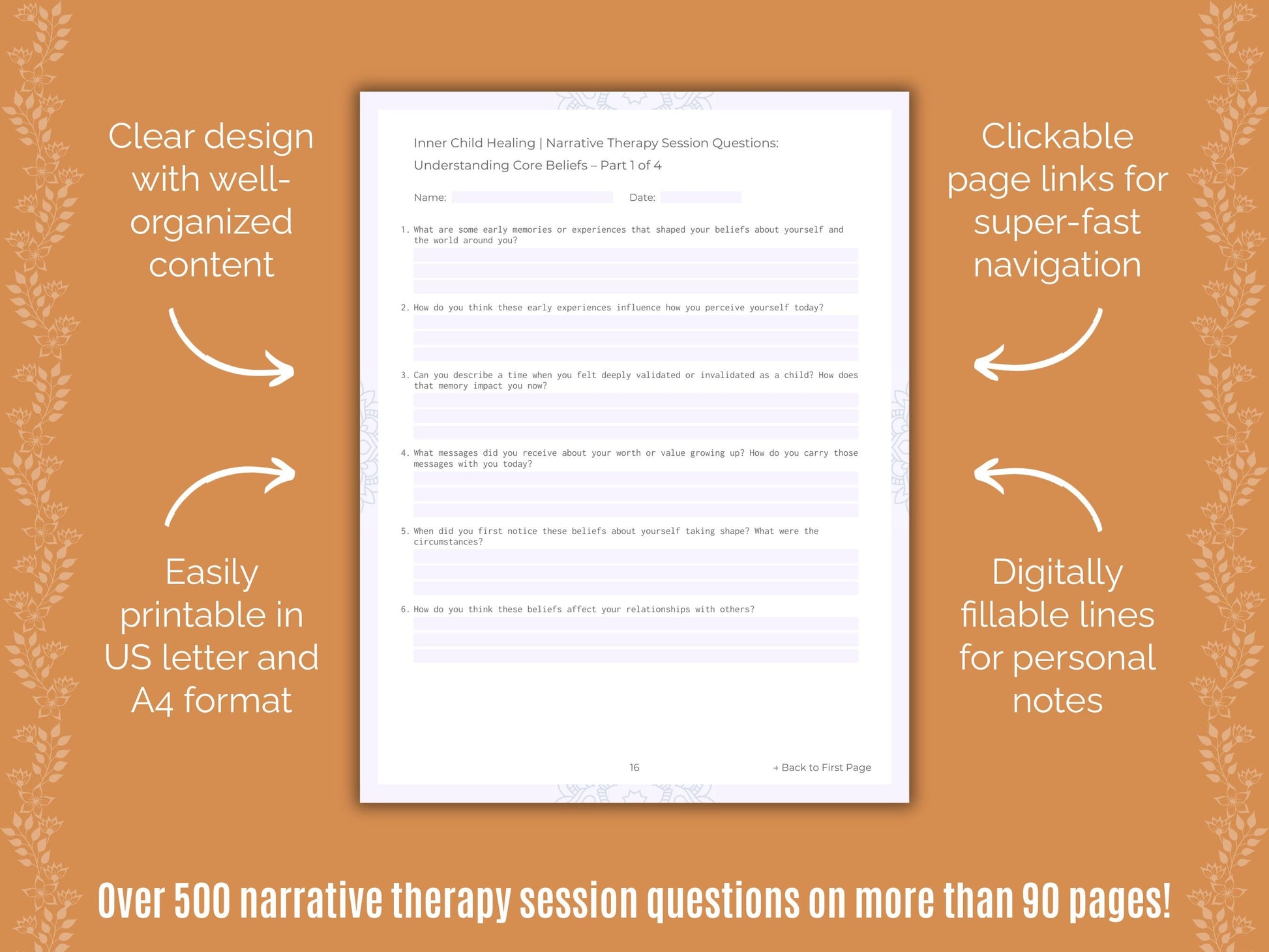 Clear design with well-organized content

Easily printable in US letter and A4 format

Inner Child Healing | Narrative Therapy Session Questions: Understanding Core Beliefs – Part 1 of 4

Name:

Date:

1. What are some early memories or experiences that shaped your beliefs about yourself and the world around you?

2. How do you think these early experiences influence how you perceive yourself today?

3. Can you describe a time when you felt deeply validated or invalidated as a child? How does that memory impact you now?

4. What messages did you receive about your worth or value growing up? How do you carry those messages with you today?

5. When did you first notice these beliefs about yourself taking shape? What were the circumstances?

6. How do you think these beliefs affect your relationships with others?

16

→ Back to First Page

Clickable page links for super-fast navigation

Digitally fillable lines for personal notes

Over 500 narrative therapy session questions on more than 90 pages!